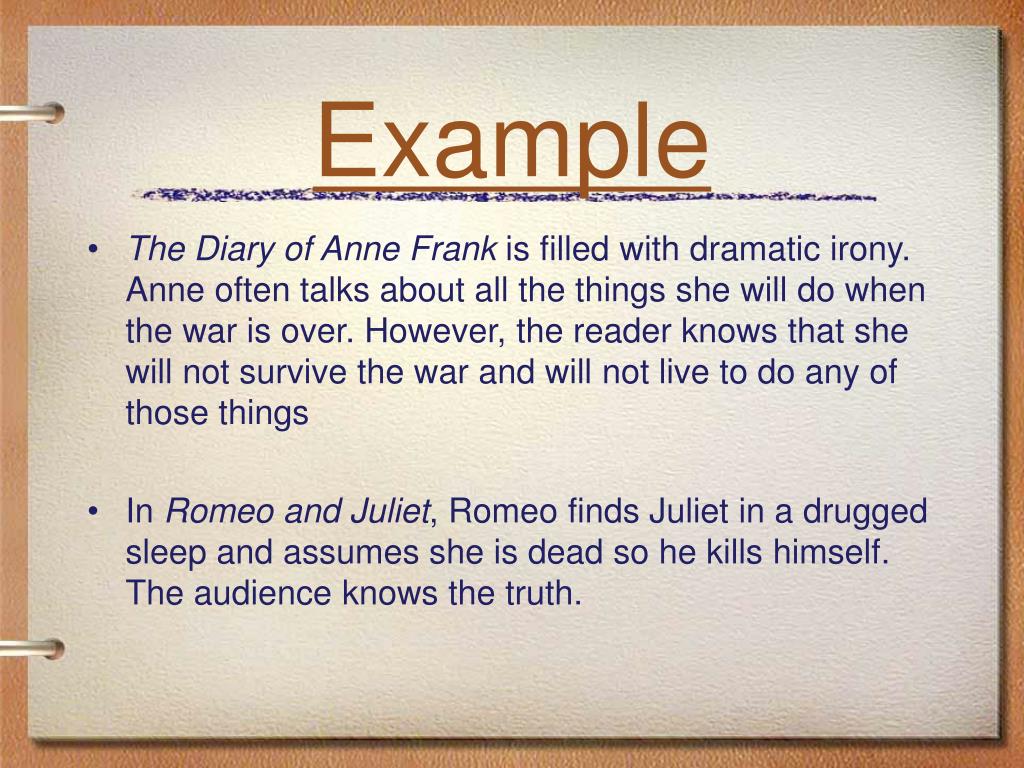 Example

• The Diary of Anne Frank is filled with dramatic irony. Anne often talks about all the things she will do when the war is over. However, the reader knows that she will not survive the war and will not live to do any of those things

• In Romeo and Juliet, Romeo finds Juliet in a drugged sleep and assumes she is dead so he kills himself. The audience knows the truth.